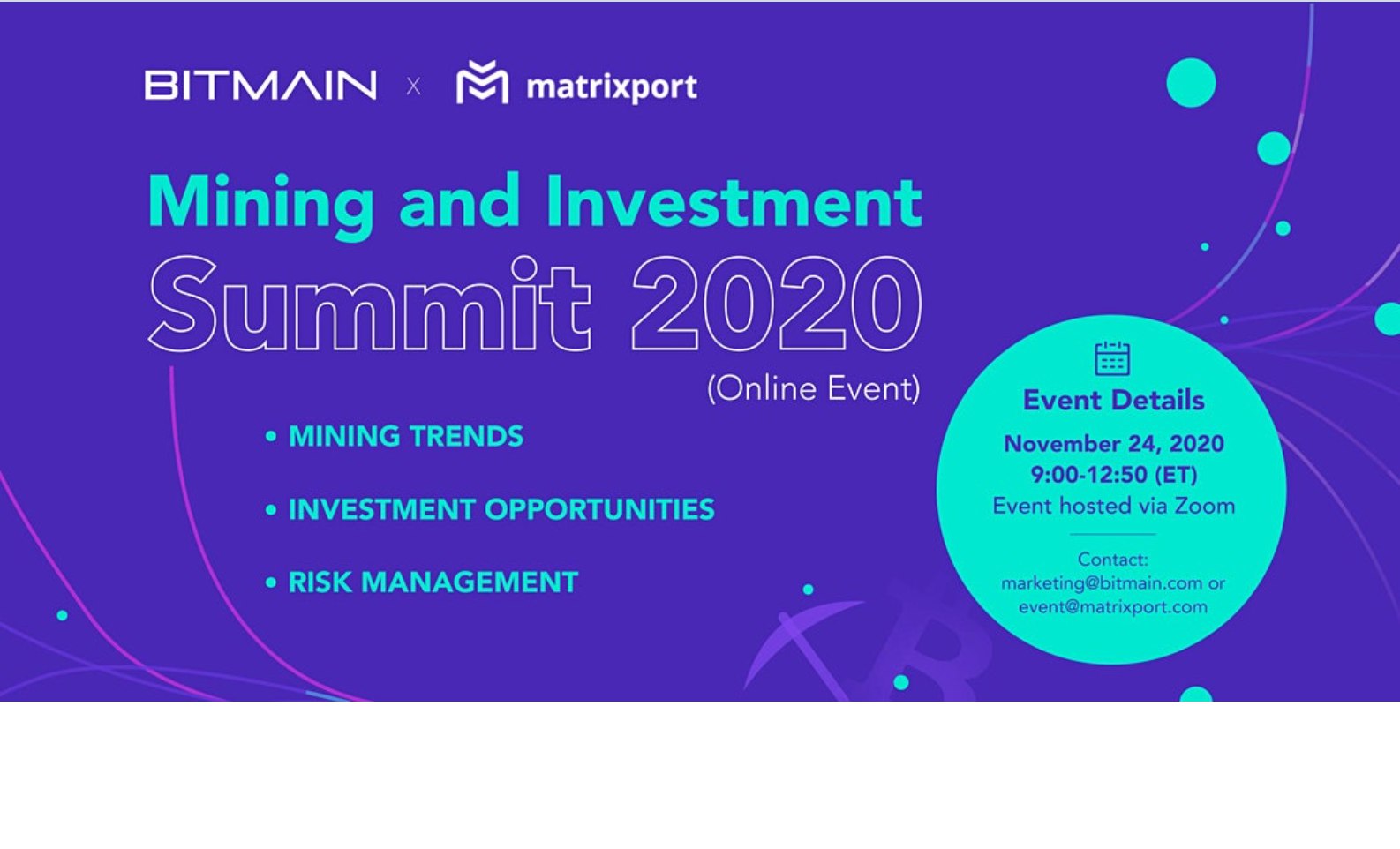 BITMAIN x matrixport

Mining and Investment
Summit 2020
(Online Event)

• MINING TRENDS
• INVESTMENT OPPORTUNITIES
• RISK MANAGEMENT

Event Details
November 24, 2020
9:00-12:50 (ET)
Event hosted via Zoom

Contact:
marketing@bitmain.com or
event@matrixport.com